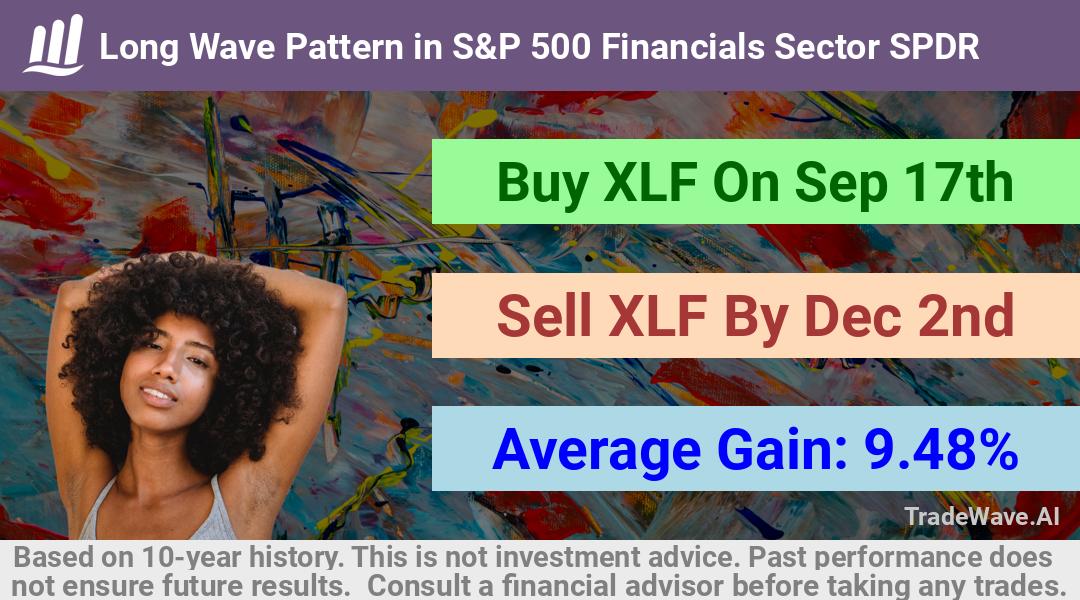 Long Wave Pattern in S&P 500 Financials Sector SPDR

Buy XLF On Sep 17th

Sell XLF By Dec 2nd

Average Gain: 9.48%

TradeWave.AI

Based on 10-year history. This is not investment advice. Past performance does not ensure future results. Consult a financial advisor before taking any trades.